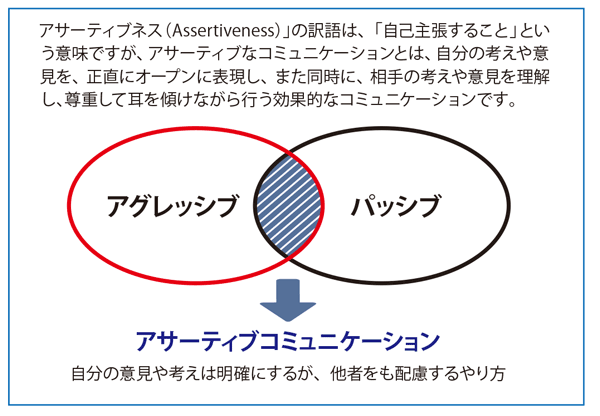 アサーティブネス（Assertiveness）」の訳語は、「自己主張すること」という意味ですが、アサーティブなコミュニケーションとは、自分の考えや意見を、正直にオープンに表現し、また同時に、相手の考えや意見を理解し、尊重して耳を傾けながら行う効果的なコミュニケーションです。

アグレッシブ

パッシブ

アサーティブコミュニケーション

自分の意見や考えは明確にするが、他者をも配慮するやり方